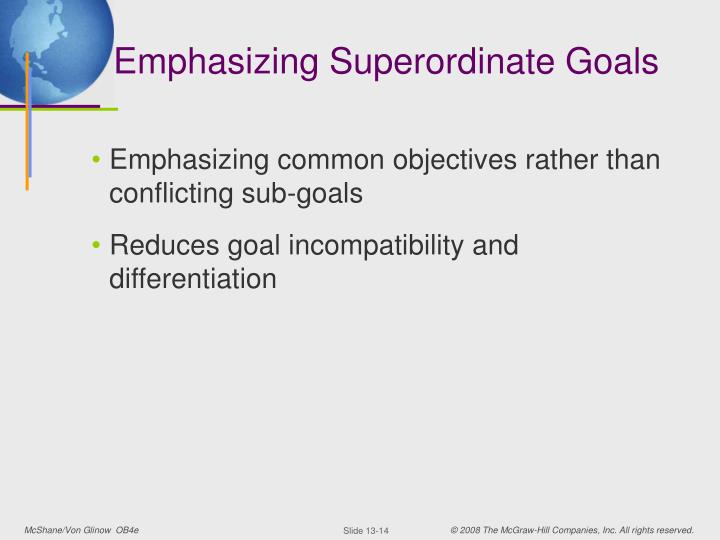 Emphasizing Superordinate Goals

• Emphasizing common objectives rather than conflicting sub-goals

• Reduces goal incompatibility and differentiation

McShane/Von Glinow OB4e

Slide 13-14

© 2008 The McGraw-Hill Companies, Inc. All rights reserved.